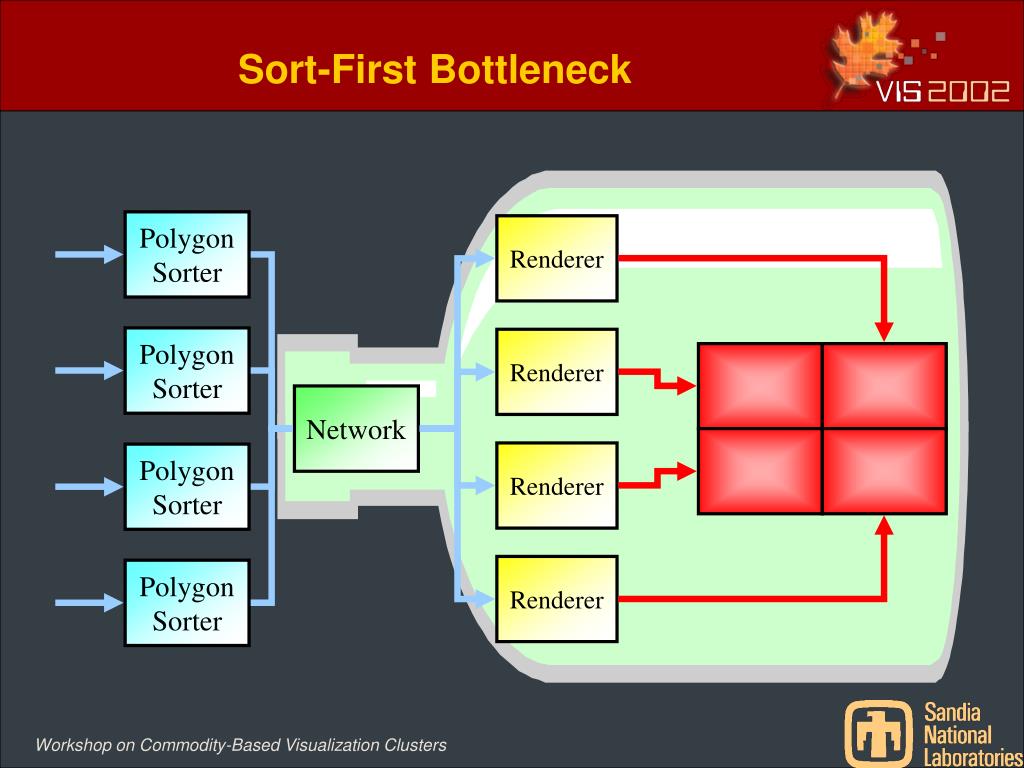 Sort-First Bottleneck

VIS 2002

Polygon Sorter

Polygon Sorter

Polygon Sorter

Polygon Sorter

Network

Renderer

Renderer

Renderer

Renderer

Workshop on Commodity-Based Visualization Clusters

Sandia National Laboratories